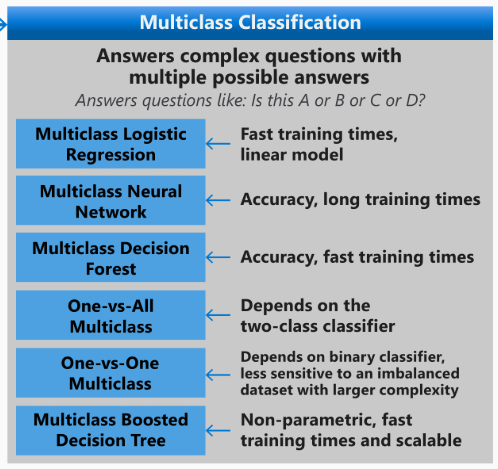 Multiclass Classification

Answers complex questions with multiple possible answers

Answers questions like: Is this A or B or C or D?

Multiclass Logistic Regression

Fast training times, linear model

Multiclass Neural Network

Accuracy, long training times

Multiclass Decision Forest

Accuracy, fast training times

One-vs-All Multiclass

Depends on the two-class classifier

One-vs-One Multiclass

Depends on binary classifier, less sensitive to an imbalanced dataset with larger complexity

Multiclass Boosted Decision Tree

Non-parametric, fast training times and scalable